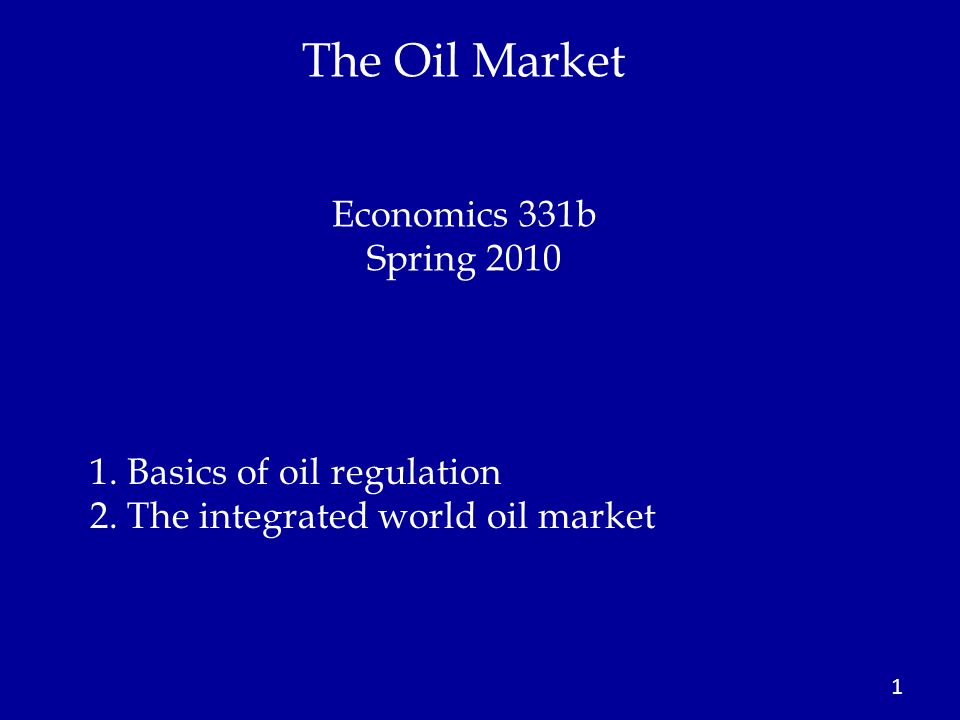 The Oil Market

Economics 331b
Spring 2010

1. Basics of oil regulation
2. The integrated world oil market

1